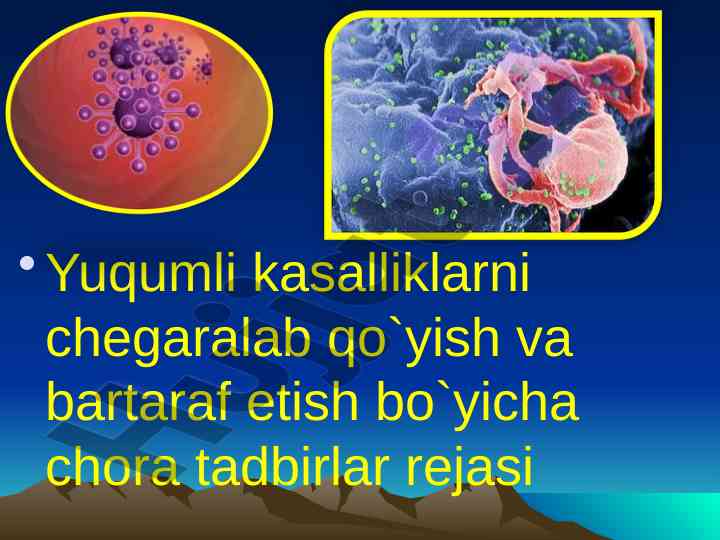 • Yuqumli kasalliklarni chegaralab qo`yish va bartaraf etish bo`yicha chora tadbirlar rejasi